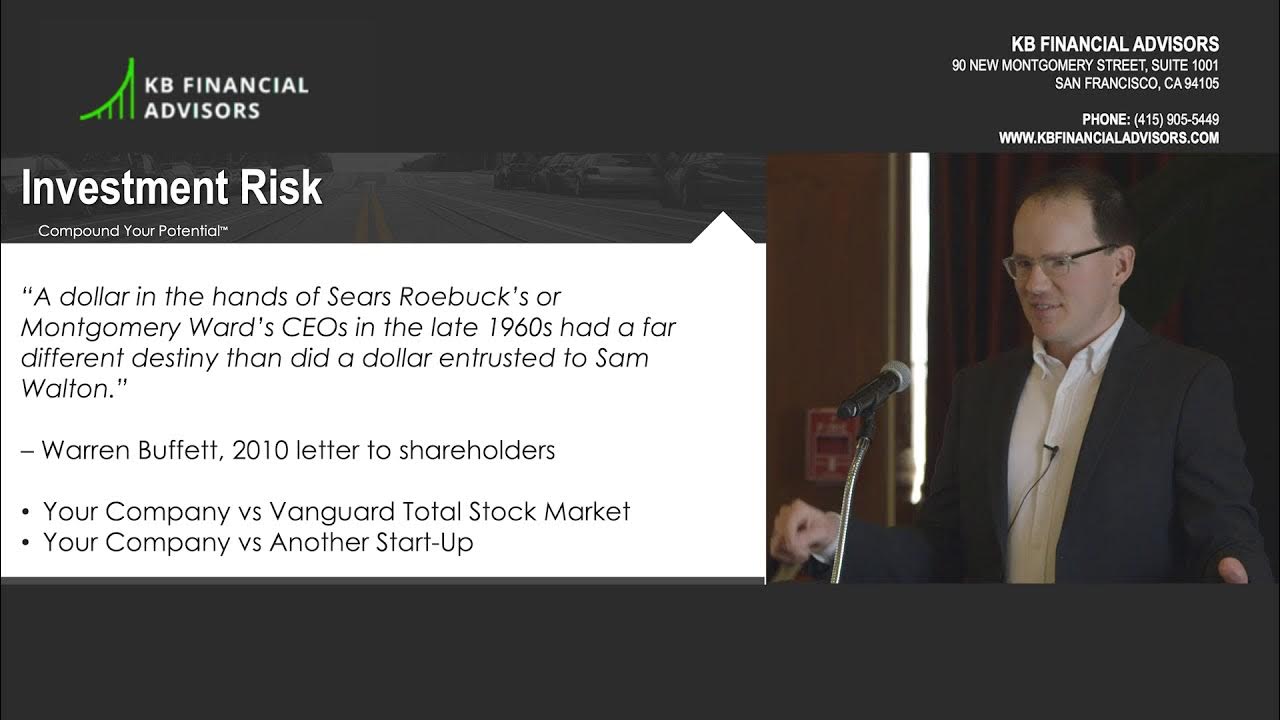 KB FINANCIAL ADVISORS

KB FINANCIAL ADVISORS
90 NEW MONTGOMERY STREET, SUITE 1001
SAN FRANCISCO, CA 94105

PHONE: (415) 905-5449
WWW.KBFINANCIALADVISORS.COM

Investment Risk
Compound Your Potential™

"A dollar in the hands of Sears Roebuck's or Montgomery Ward's CEOs in the late 1960s had a far different destiny than did a dollar entrusted to Sam Walton."

– Warren Buffett, 2010 letter to shareholders

• Your Company vs Vanguard Total Stock Market
• Your Company vs Another Start-Up